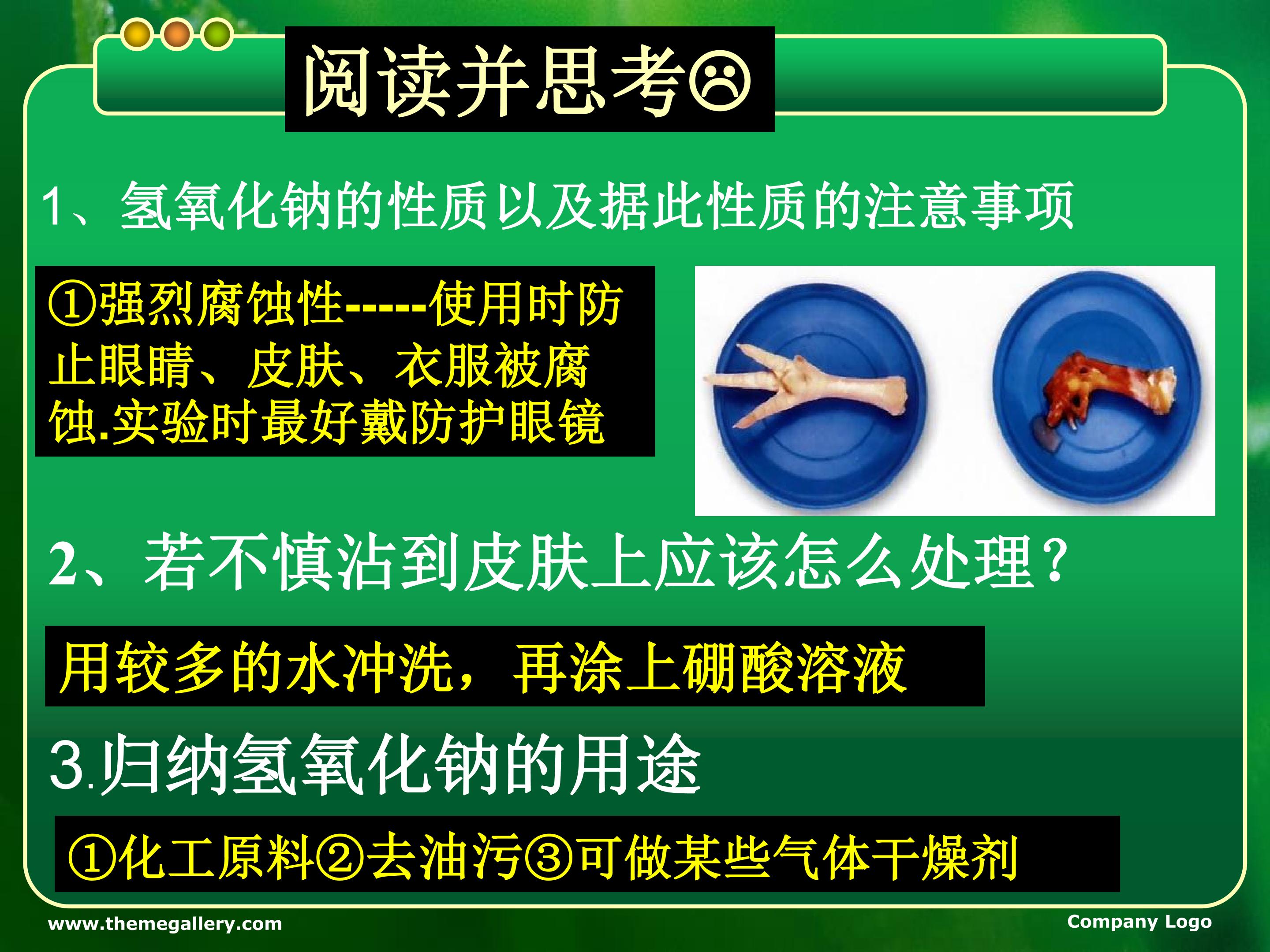 阅读并思考☹

1、氢氧化钠的性质以及据此性质的注意事项

①强烈腐蚀性-----使用时防止眼睛、皮肤、衣服被腐蚀.实验时最好戴防护眼镜

2、若不慎沾到皮肤上应该怎么处理?

用较多的水冲洗，再涂上硼酸溶液

3.归纳氢氧化钠的用途

①化工原料②去油污③可做某些气体干燥剂

www.themegallery.com

Company Logo